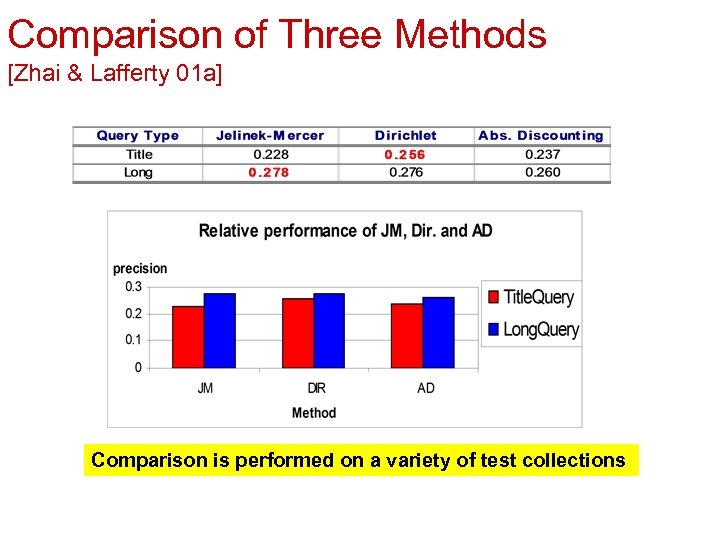 Comparison of Three Methods
[Zhai & Lafferty 01a]

| Query Type | Jelinek-Mercer | Dirichlet | Abs. Discounting |
|---|---|---|---|
| Title | 0.228 | 0.256 | 0.237 |
| Long | 0.278 | 0.276 | 0.260 |

Relative performance of JM, Dir. and AD

precision

0.3
0.2
0.1
0

JM DIR AD

Method

TitleQuery
LongQuery

Comparison is performed on a variety of test collections